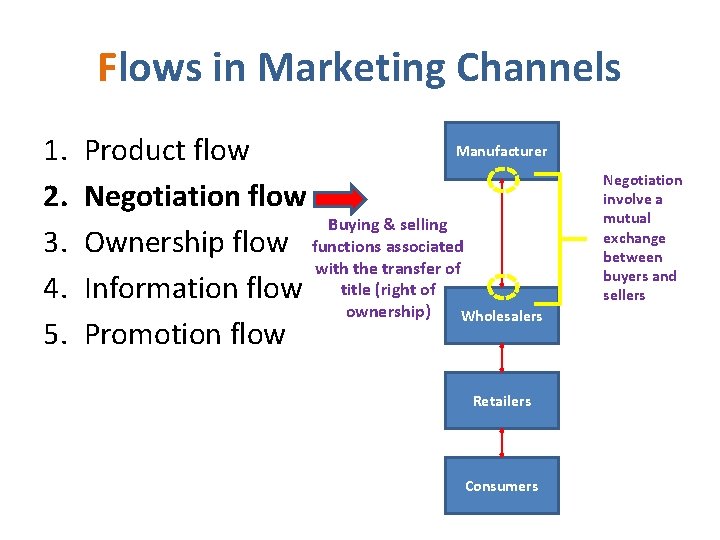 Flows in Marketing Channels

1. Product flow
2. Negotiation flow
3. Ownership flow
4. Information flow
5. Promotion flow

Buying & selling functions associated with the transfer of title (right of ownership)

Manufacturer

Wholesalers

Retailers

Consumers

Negotiation involve a mutual exchange between buyers and sellers